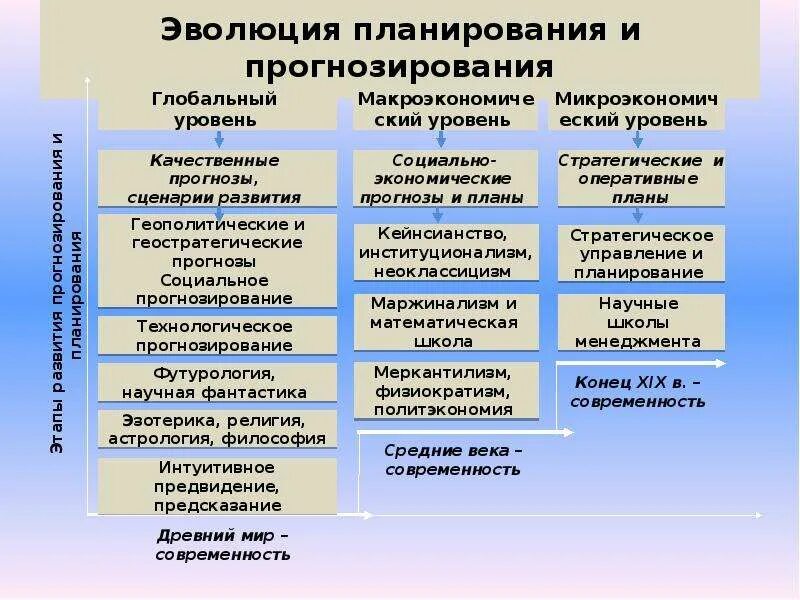 Эволюция планирования и прогнозирования

Этапы развития прогнозирования и планирования

Глобальный уровень

Качественные прогнозы, сценарии развития

Геополитические и геостратегические прогнозы
Социальное прогнозирование

Технологическое прогнозирование

Футурология, научная фантастика

Эзотерика, религия, астрология, философия

Интуитивное предвидение, предсказание

Древний мир – современность

Макроэкономический уровень

Социально-экономические прогнозы и планы

Кейнсианство, институционализм, неоклассицизм

Маржинализм и математическая школа

Меркантилизм, физиократизм, политэкономия

Средние века – современность

Микроэкономический уровень

Стратегические и оперативные планы

Стратегическое управление и планирование

Научные школы менеджмента

Конец XIX в. – современность